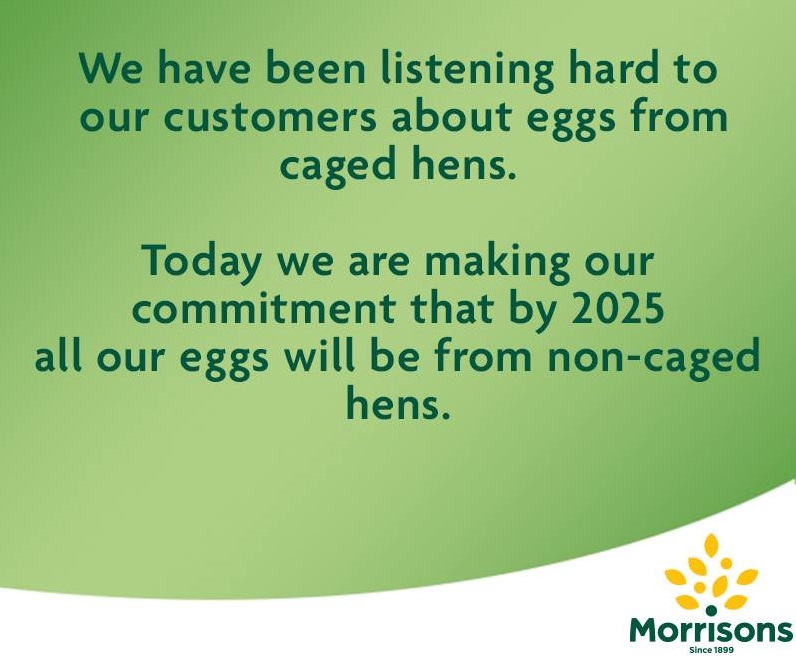 We have been listening hard to our customers about eggs from caged hens.

Today we are making our commitment that by 2025 all our eggs will be from non-caged hens.

Morrisons
Since 1899